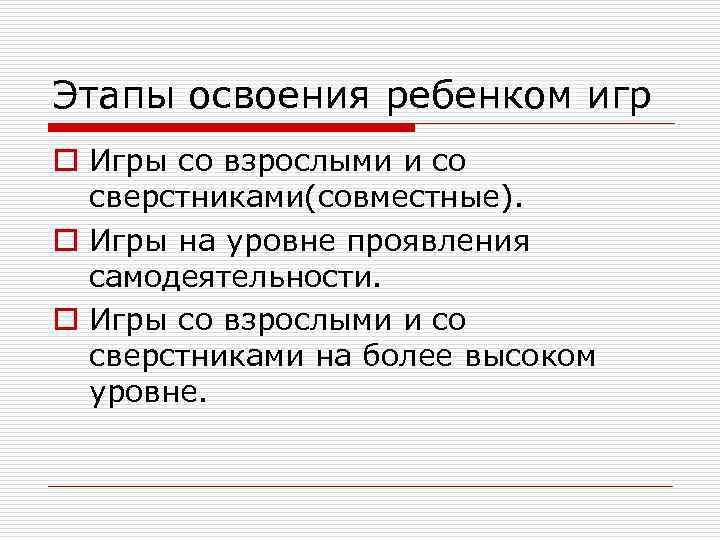 Этапы освоения ребенком игр

Игры со взрослыми и со сверстниками(совместные).

Игры на уровне проявления самодеятельности.

Игры со взрослыми и со сверстниками на более высоком уровне.